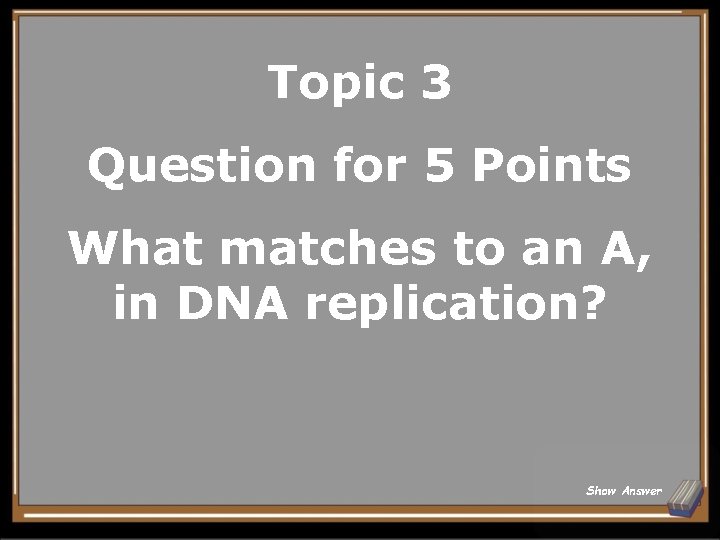 Topic 3

Question for 5 Points

What matches to an A, in DNA replication?

Show Answer